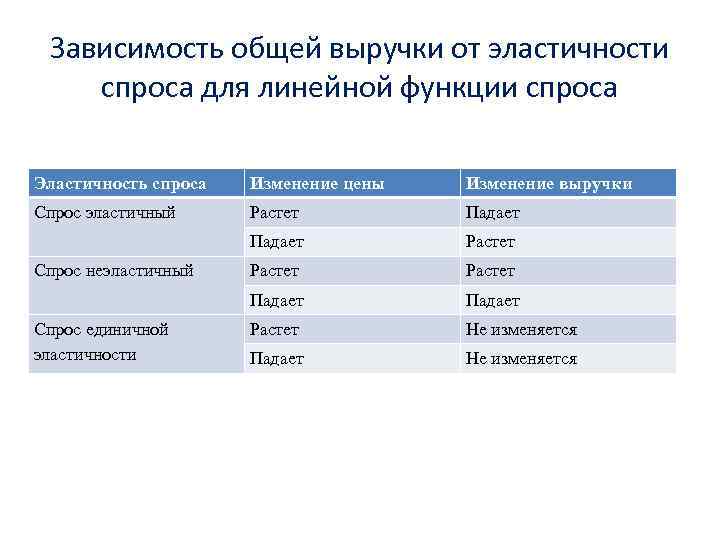 Зависимость общей выручки от эластичности спроса для линейной функции спроса

| Эластичность спроса | Изменение цены | Изменение выручки |
|---|---|---|
| Спрос эластичный | Растет | Падает |
| | Падает | Растет |
| Спрос неэластичный | Растет | Растет |
| | Падает | Падает |
| Спрос единичной эластичности | Растет | Не изменяется |
| | Падает | Не изменяется |